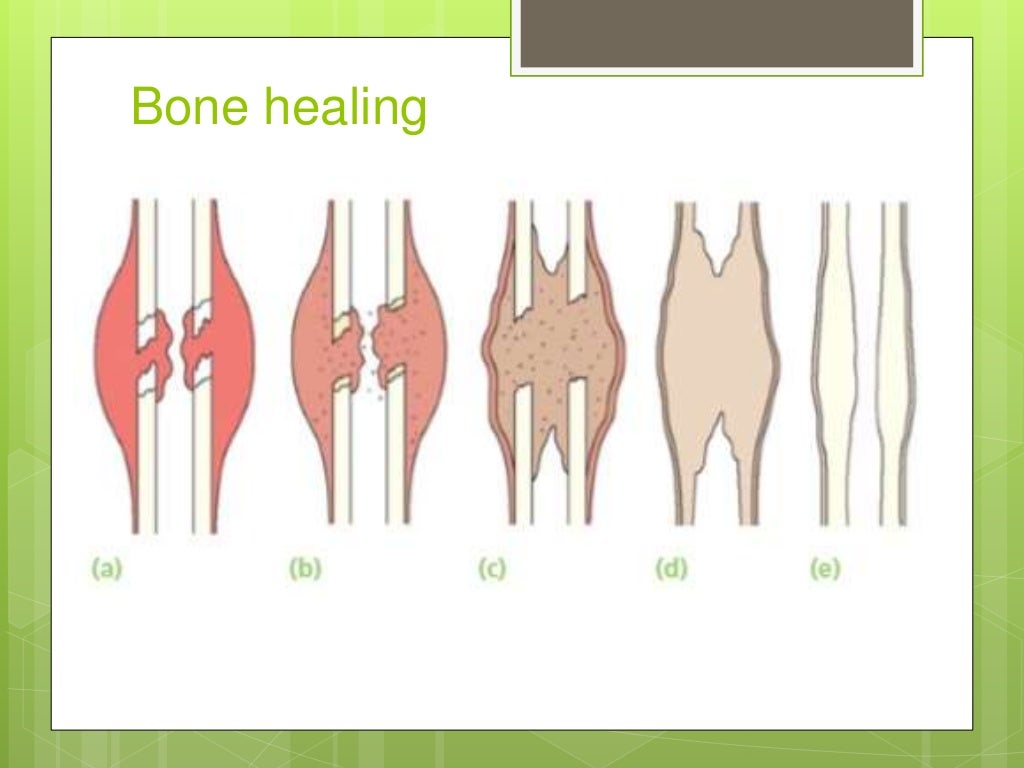 Bone healing

(a)

(b)

(c)

(d)

(e)